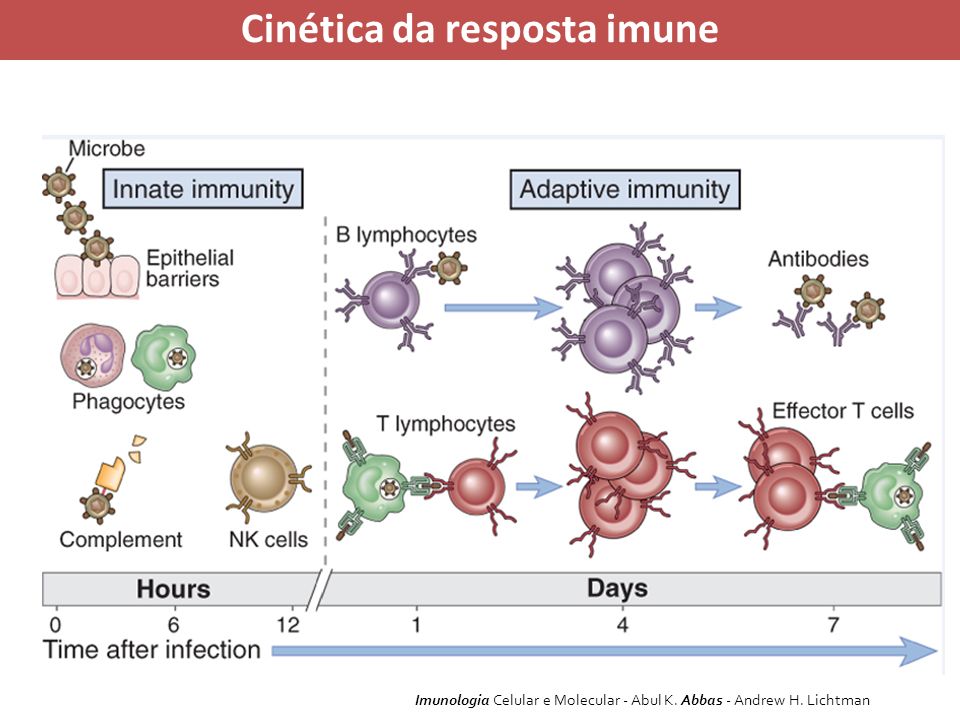 Cinética da resposta imune

Microbe

Innate immunity

Epithelial barriers

Phagocytes

Complement

NK cells

Adaptive immunity

B lymphocytes

Antibodies

T lymphocytes

Effector T cells

Hours

Days

0 6 12 1 4 7

Time after infection

Imunologia Celular e Molecular - Abul K. Abbas - Andrew H. Lichtman